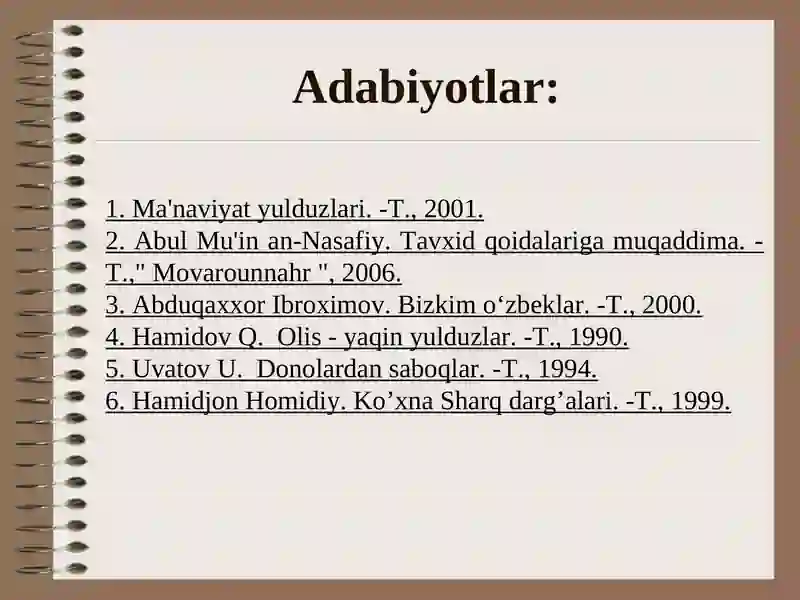 Adabiyotlar:

1. Ma'naviyat yulduzlari. -T., 2001.
2. Abul Mu'in an-Nasafiy. Tavxid qoidalariga muqaddima. -T.," Movarounnahr ", 2006.
3. Abduqaxxor Ibroximov. Bizkim o‘zbeklar. -T., 2000.
4. Hamidov Q. Olis - yaqin yulduzlar. -T., 1990.
5. Uvatov U. Donolardan saboqlar. -T., 1994.
6. Hamidjon Homidiy. Ko’xna Sharq darg’alari. -T., 1999.